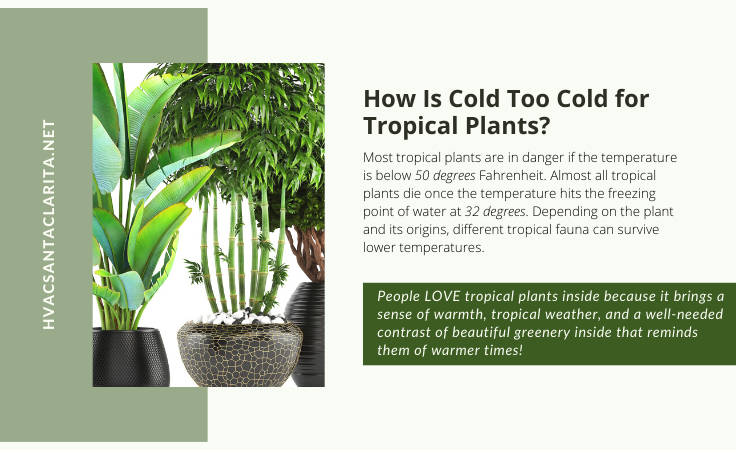 HVACSANTACLARITA.NET

How Is Cold Too Cold for Tropical Plants?

Most tropical plants are in danger if the temperature is below 50 degrees Fahrenheit. Almost all tropical plants die once the temperature hits the freezing point of water at 32 degrees. Depending on the plant and its origins, different tropical fauna can survive lower temperatures.

People LOVE tropical plants inside because it brings a sense of warmth, tropical weather, and a well-needed contrast of beautiful greenery inside that reminds them of warmer times!